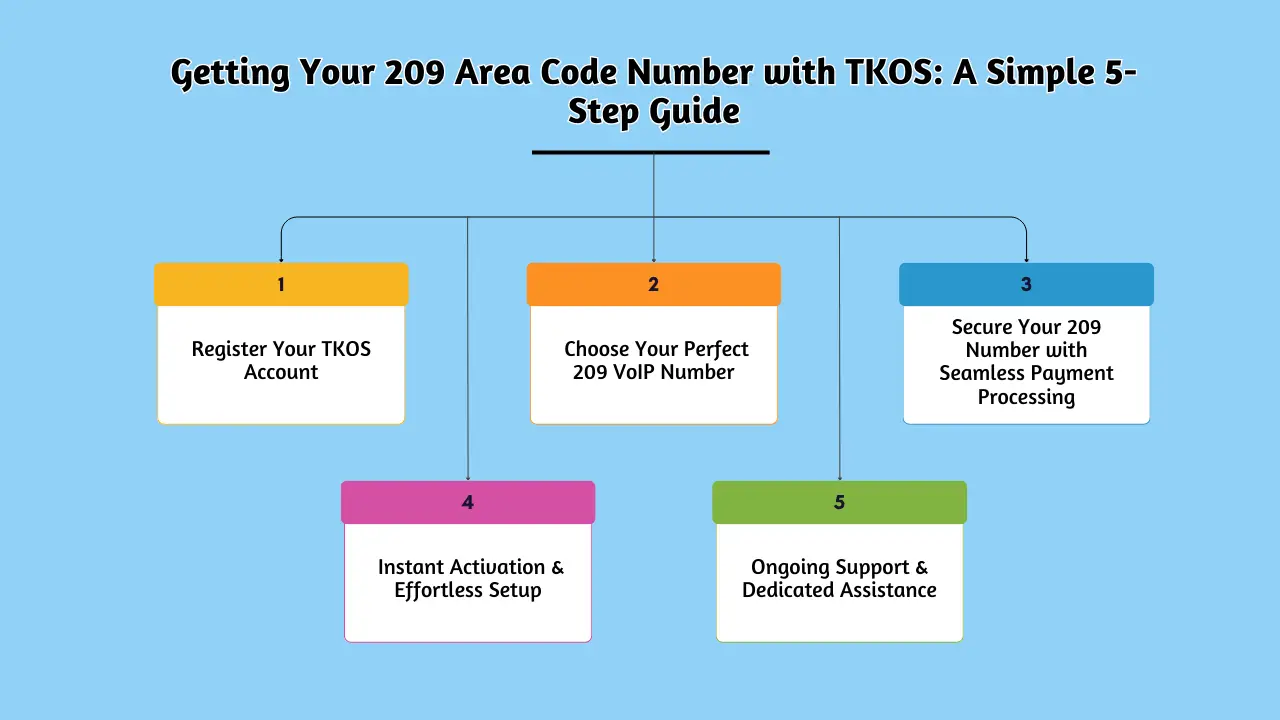 Getting Your 209 Area Code Number with TKOS: A Simple 5-Step Guide

1

Register Your TKOS Account

2

Choose Your Perfect 209 VoIP Number

3

Secure Your 209 Number with Seamless Payment Processing

4

Instant Activation & Effortless Setup

5

Ongoing Support & Dedicated Assistance